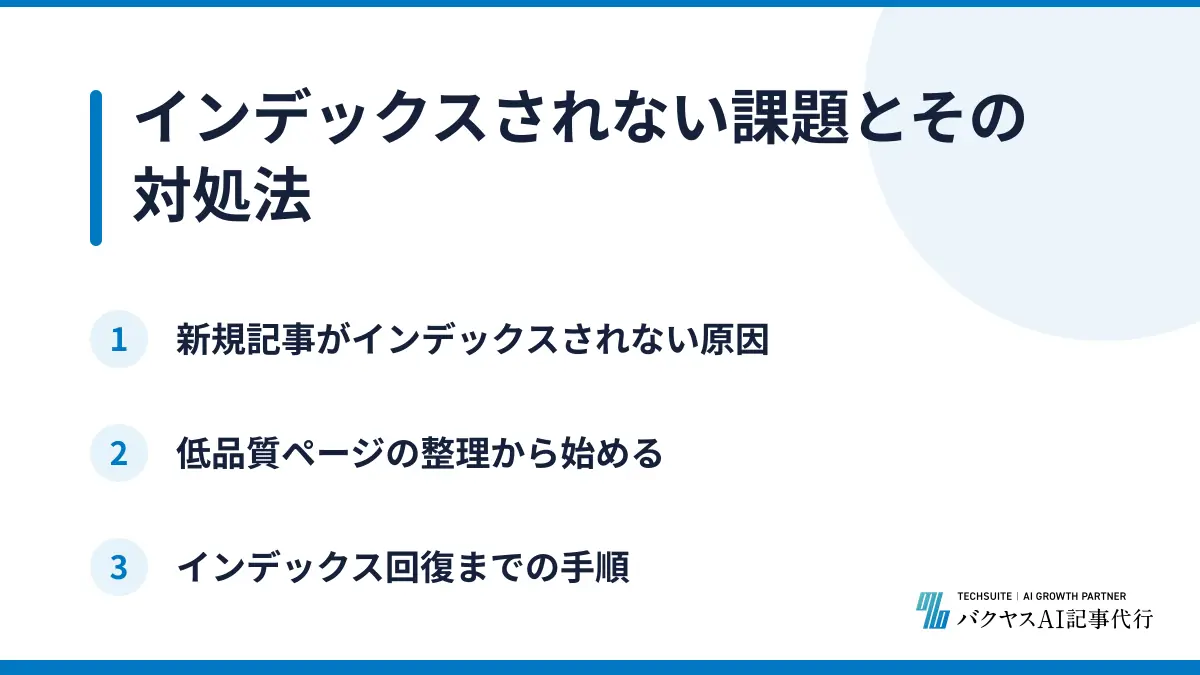 インデックスされない課題とその対処法

1 新規記事がインデックスされない原因

2 低品質ページの整理から始める

3 インデックス回復までの手順

TECHSUITE | AI GROWTH PARTNER
バクヤスAI記事代行